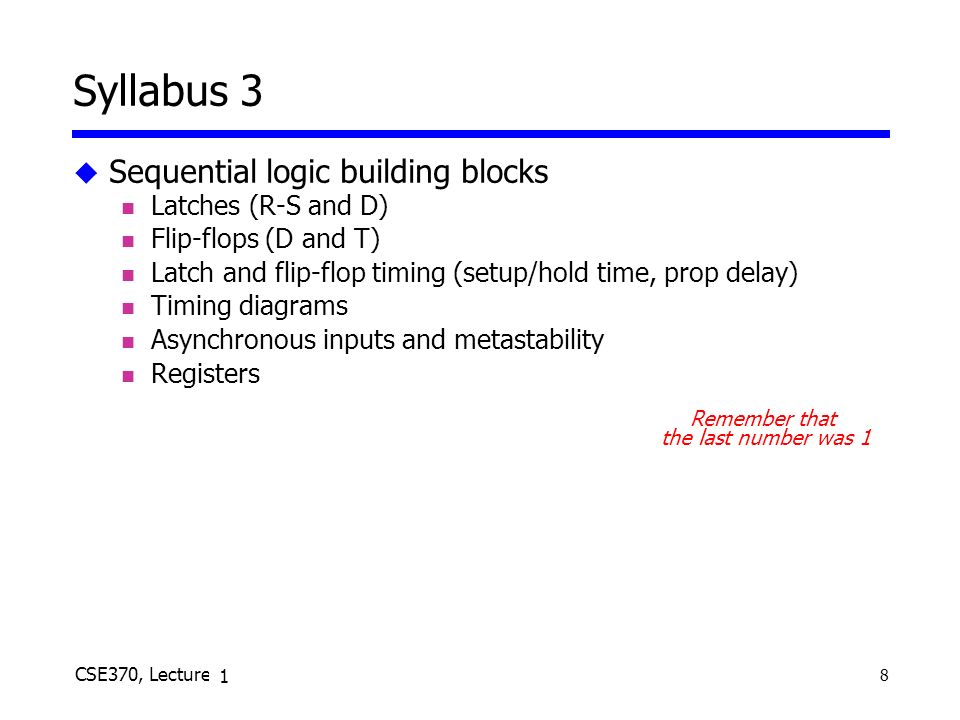 Syllabus 3

Sequential logic building blocks

Latches (R-S and D)

Flip-flops (D and T)

Latch and flip-flop timing (setup/hold time, prop delay)

Timing diagrams

Asynchronous inputs and metastability

Registers

Remember that the last number was 1

CSE370, Lecture 1

8